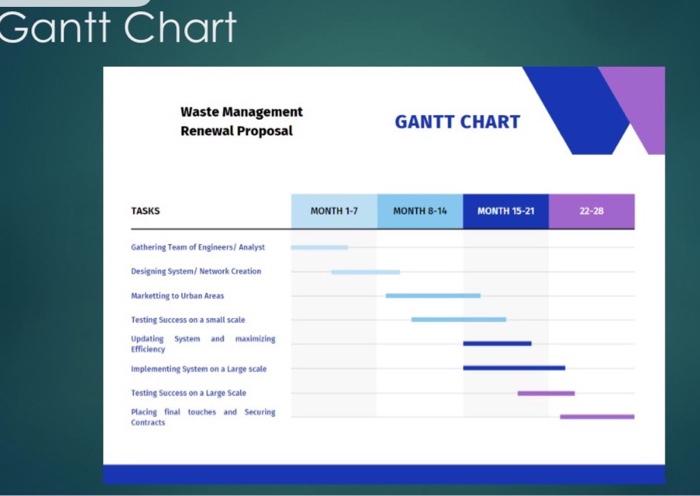 Gantt Chart

Waste Management Renewal Proposal

GANTT CHART

| TASKS | MONTH 1-7 | MONTH 8-14 | MONTH 15-21 | 22-28 |
|---|---|---|---|---|
| Gathering Team of Engineers/ Analyst | | | | |
| Designing System/ Network Creation | | | | |
| Marketting to Urban Areas | | | | |
| Testing Success on a small scale | | | | |
| Updating System and maximizing Efficiency | | | | |
| Implementing System on a Large scale | | | | |
| Testing Success on a Large Scale | | | | |
| Placing final touches and Securing Contracts | | | | |